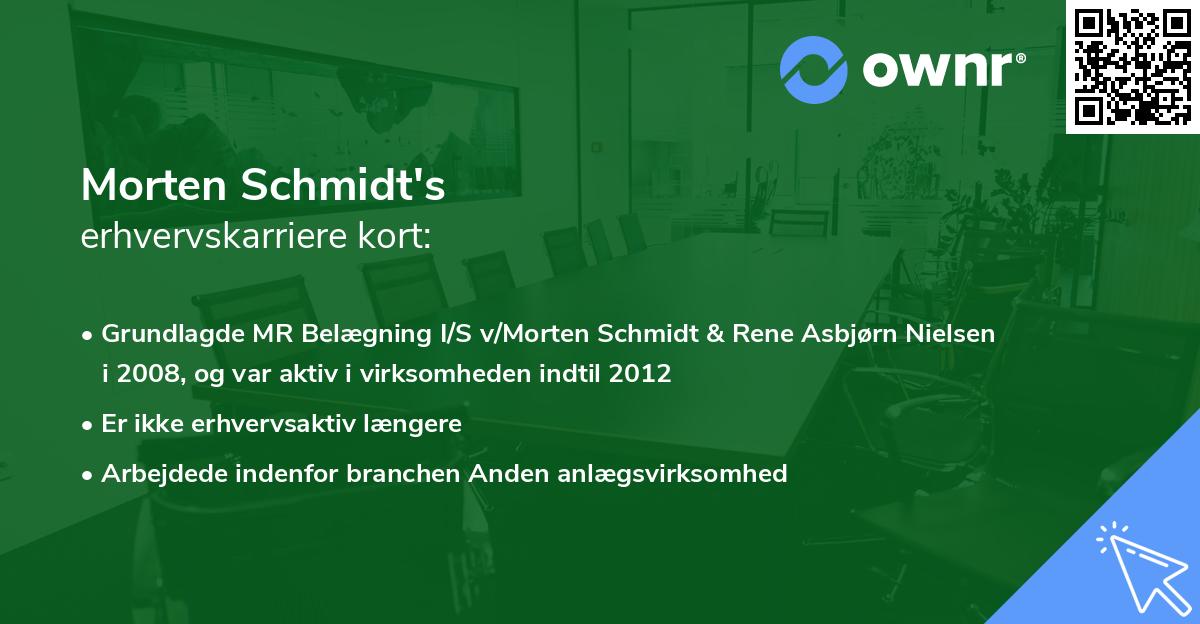 ownr®

Morten Schmidt's
erhvervskarriere kort:

• Grundlagde MR Belægning I/S v/Morten Schmidt & Rene Asbjørn Nielsen i 2008, og var aktiv i virksomheden indtil 2012
• Er ikke erhvervsaktiv længere
• Arbejdede indenfor branchen Anden anlægsvirksomhed